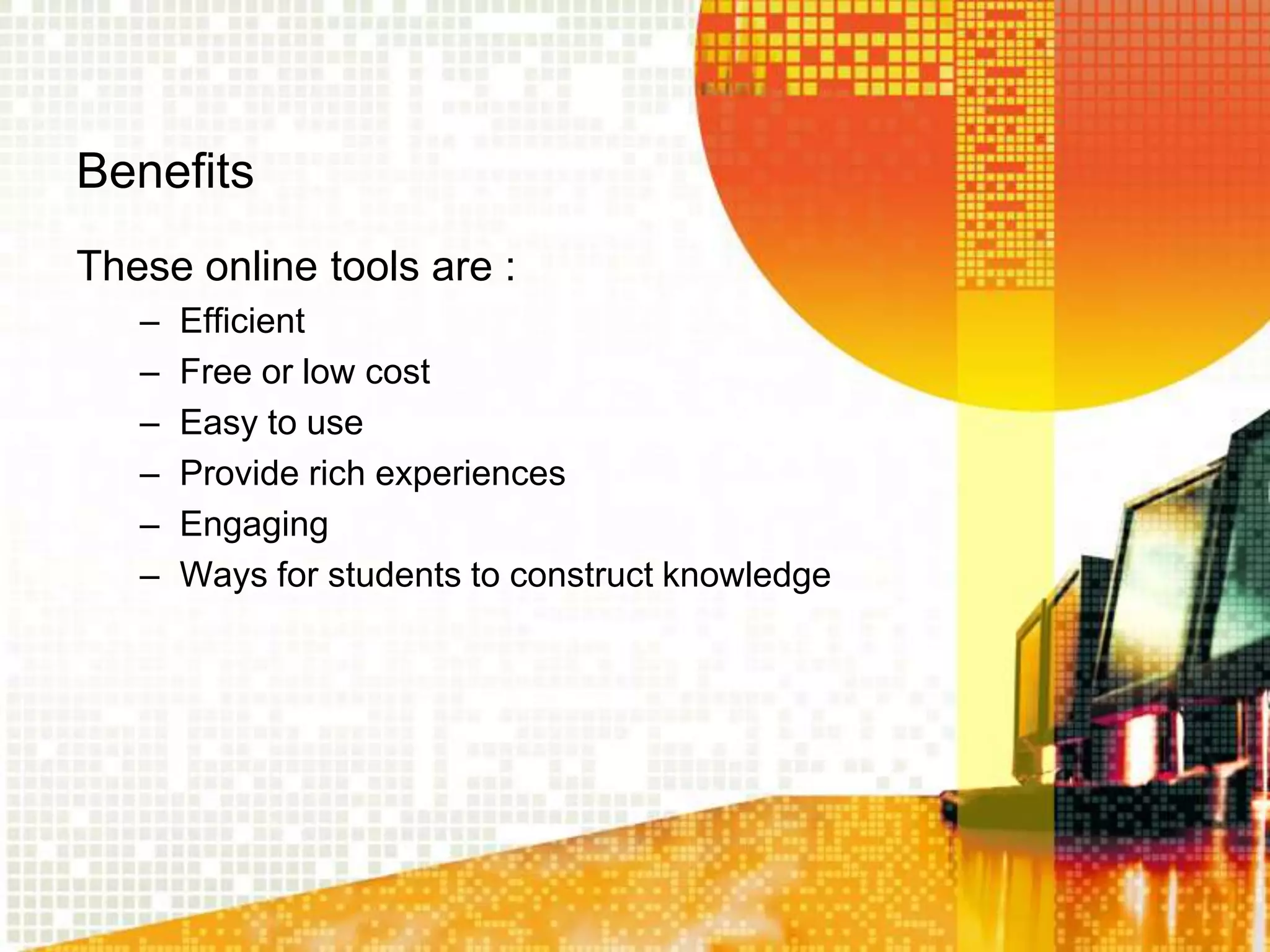 Benefits

These online tools are :

– Efficient
– Free or low cost
– Easy to use
– Provide rich experiences
– Engaging
– Ways for students to construct knowledge